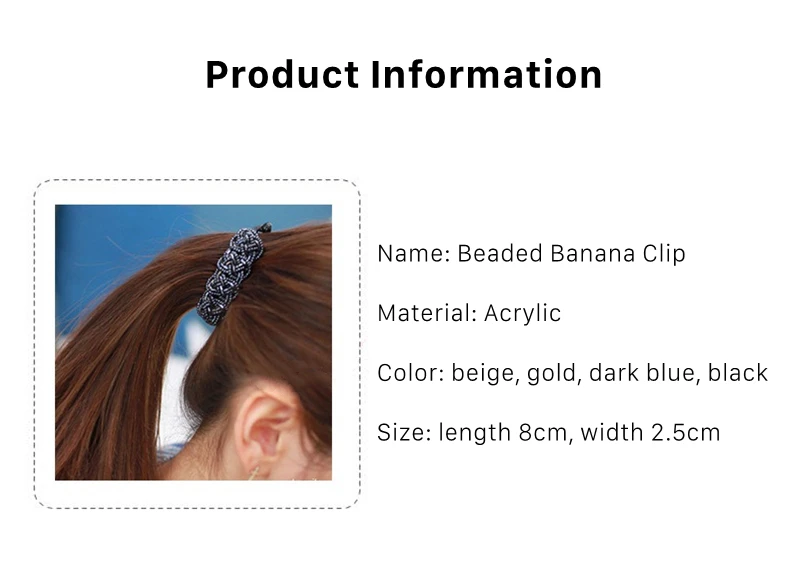 Product Information

Name: Beaded Banana Clip

Material: Acrylic

Color: beige, gold, dark blue, black

Size: length 8cm, width 2.5cm